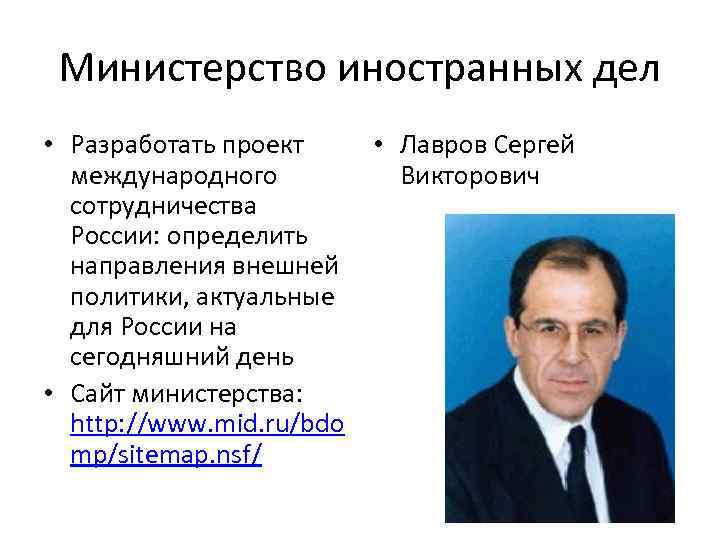 Министерство иностранных дел

• Разработать проект международного сотрудничества России: определить направления внешней политики, актуальные для России на сегодняшний день
• Сайт министерства: http://www.mid.ru/bdomp/sitemap.nsf/

• Лавров Сергей Викторович